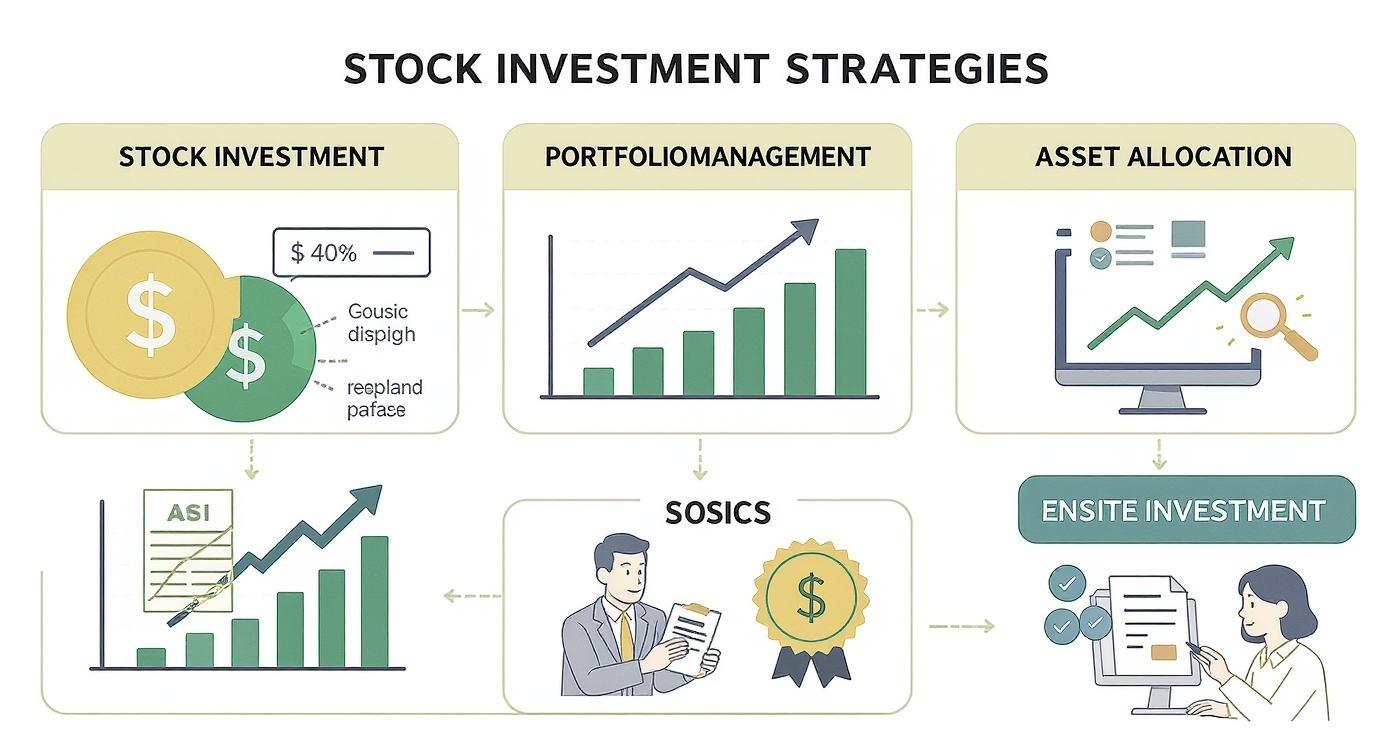 STOCK INVESTMENT STRATEGIES

STOCK INVESTMENT

$ 40%

$

$

Gousic dispigh

reepland pafase

PORTFOLIOMANAGEMENT

ASSET ALLOCATION

ASI

SOSICS

$

ENSITE INVESTMENT